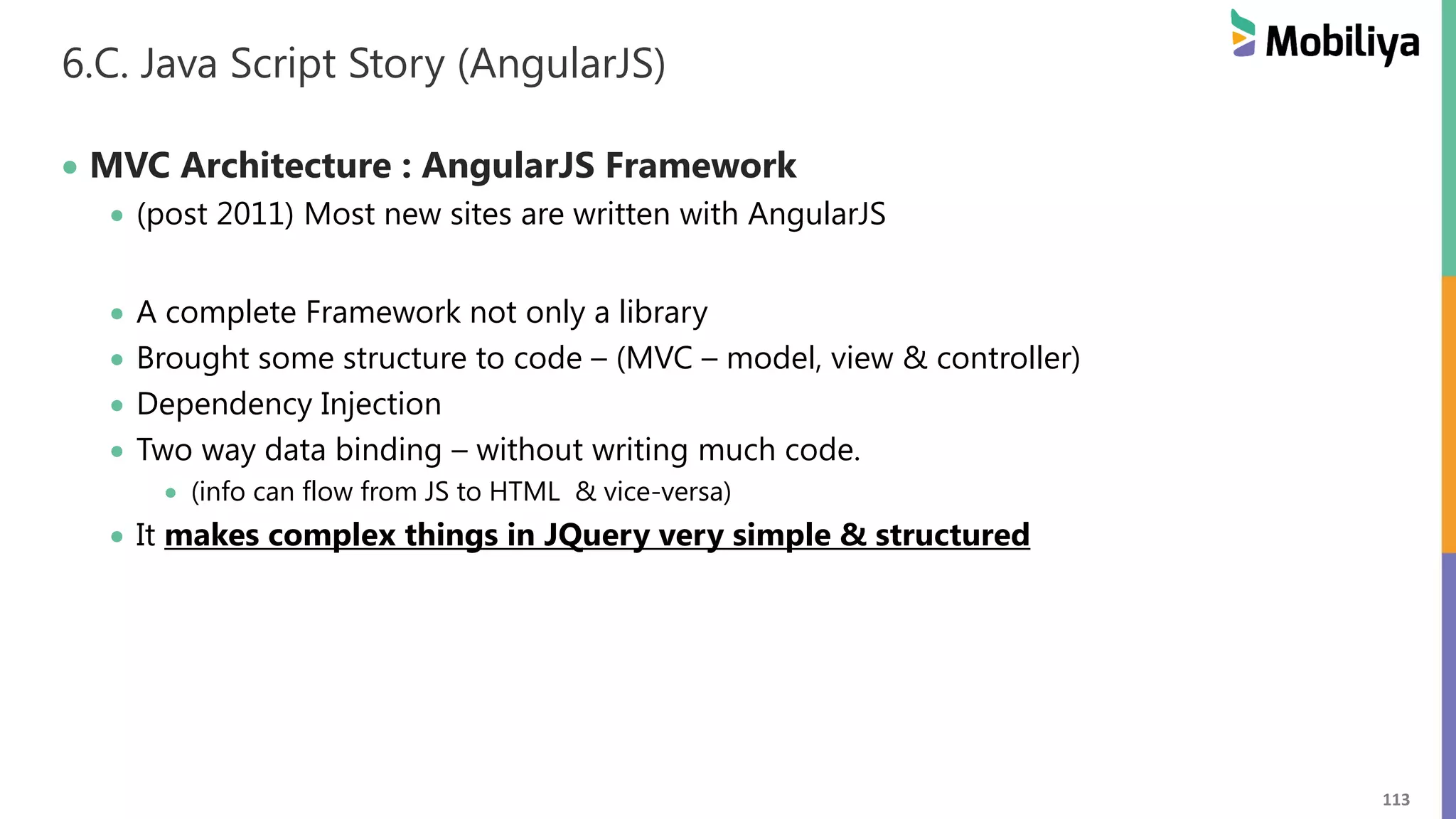 6.C. Java Script Story (AngularJS)

Mobiliya

• MVC Architecture : AngularJS Framework
  • (post 2011) Most new sites are written with AngularJS

  • A complete Framework not only a library
  • Brought some structure to code – (MVC – model, view & controller)
  • Dependency Injection
  • Two way data binding – without writing much code.
    • (info can flow from JS to HTML & vice-versa)
  • It makes complex things in JQuery very simple & structured

113